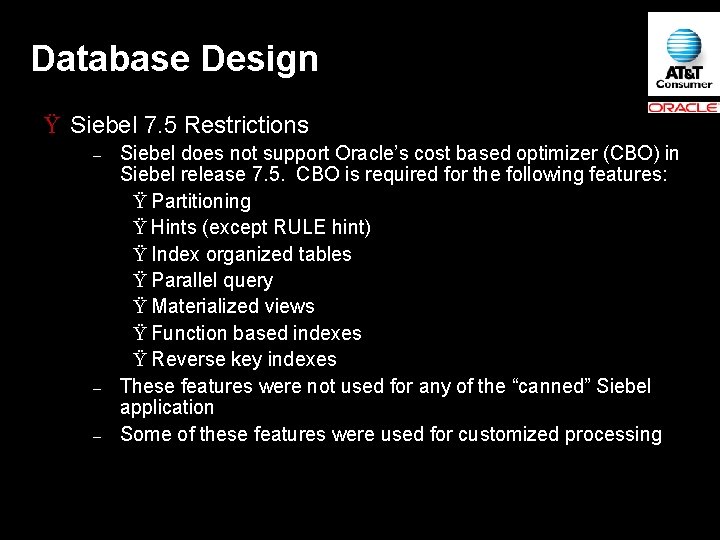 Database Design

AT&T Consumer

ORACLE

Ÿ Siebel 7.5 Restrictions

– Siebel does not support Oracle's cost based optimizer (CBO) in Siebel release 7.5. CBO is required for the following features:

Ÿ Partitioning

Ÿ Hints (except RULE hint)

Ÿ Index organized tables

Ÿ Parallel query

Ÿ Materialized views

Ÿ Function based indexes

Ÿ Reverse key indexes

– These features were not used for any of the "canned" Siebel application

– Some of these features were used for customized processing